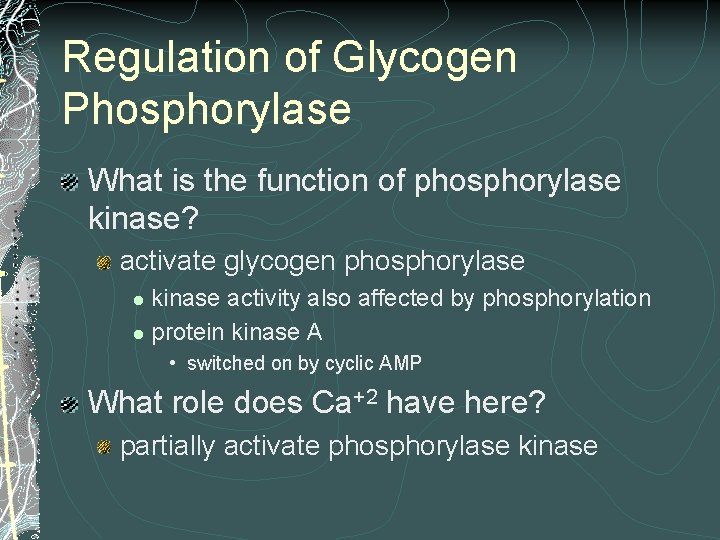 Regulation of Glycogen Phosphorylase

What is the function of phosphorylase kinase?

activate glycogen phosphorylase

kinase activity also affected by phosphorylation

protein kinase A

switched on by cyclic AMP

What role does $Ca^{+2}$ have here?

partially activate phosphorylase kinase